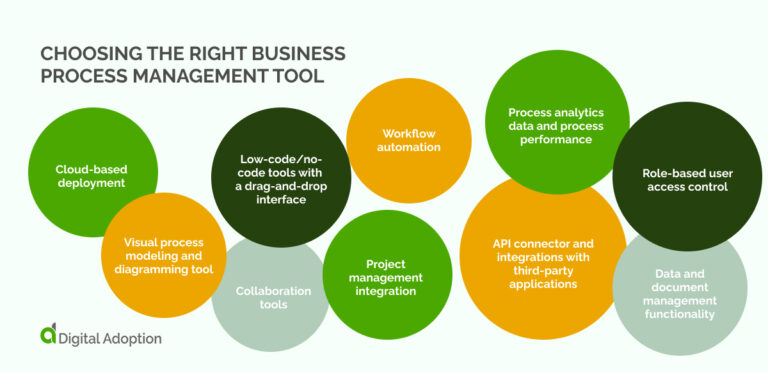 CHOOSING THE RIGHT BUSINESS PROCESS MANAGEMENT TOOL

Cloud-based deployment

Visual process modeling and diagramming tool

Low-code/no-code tools with a drag-and-drop interface

Collaboration tools

Workflow automation

Project management integration

Process analytics data and process performance

API connector and integrations with third-party applications

Role-based user access control

Data and document management functionality

Digital Adoption